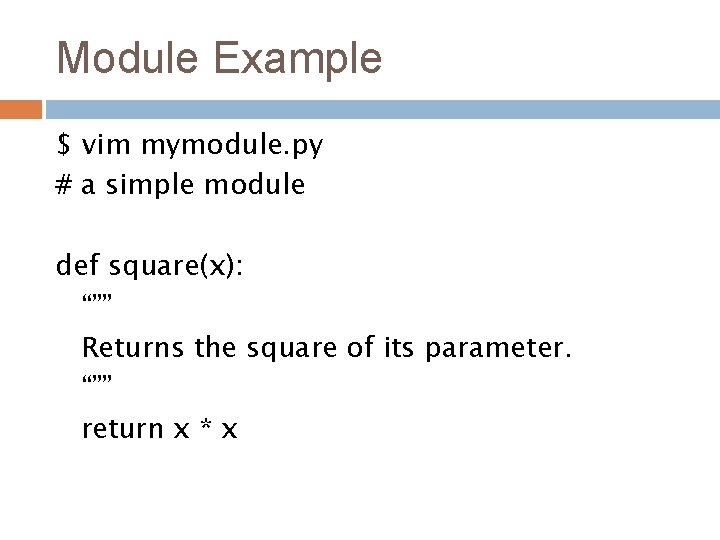 Module Example

$ vim mymodule.py
# a simple module

def square(x):
“””
Returns the square of its parameter.
“””
return x * x